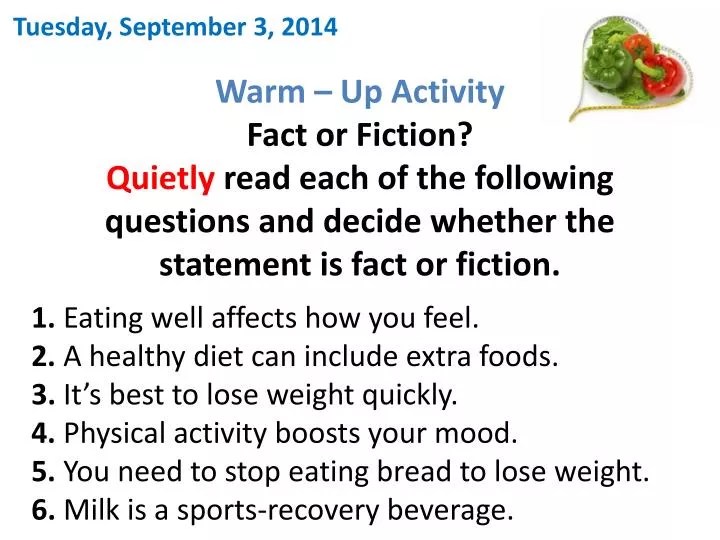 Tuesday, September 3, 2014

Warm – Up Activity
Fact or Fiction?
Quietly read each of the following questions and decide whether the statement is fact or fiction.

1. Eating well affects how you feel.
2. A healthy diet can include extra foods.
3. It's best to lose weight quickly.
4. Physical activity boosts your mood.
5. You need to stop eating bread to lose weight.
6. Milk is a sports-recovery beverage.